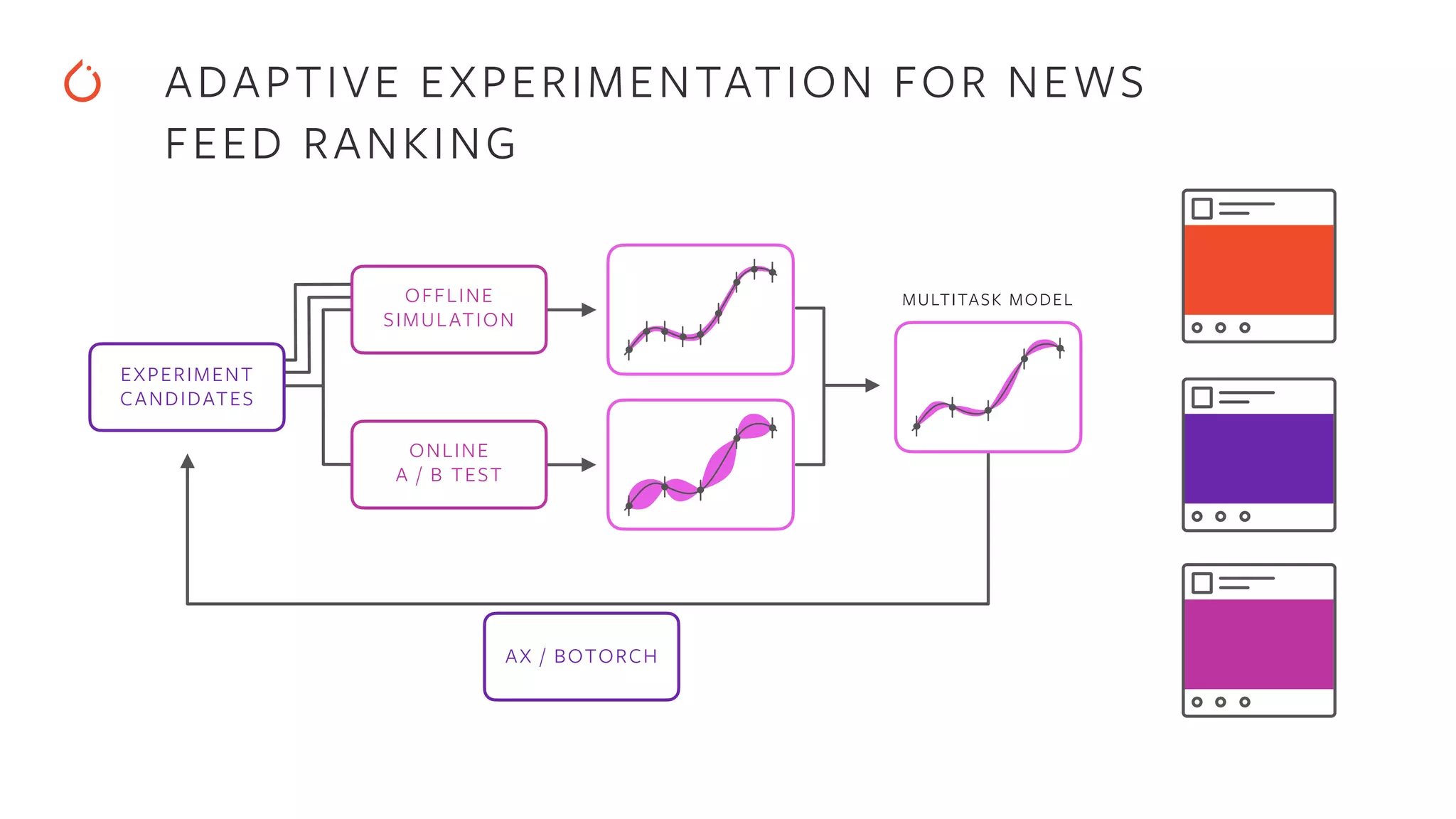 ADAPTIVE EXPERIMENTATION FOR NEWS FEED RANKING

EXPERIMENT CANDIDATES

OFFLINE SIMULATION

ONLINE A / B TEST

MULTITASK MODEL

AX / BOTORCH